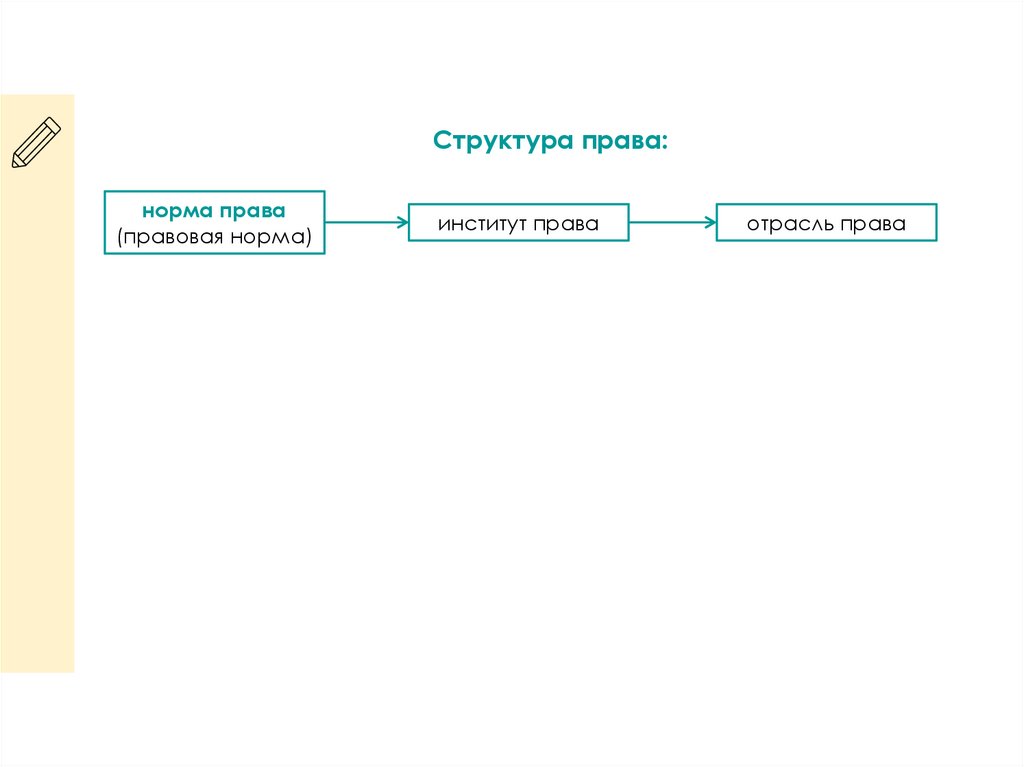 Структура права:

норма права
(правовая норма)

институт права

отрасль права